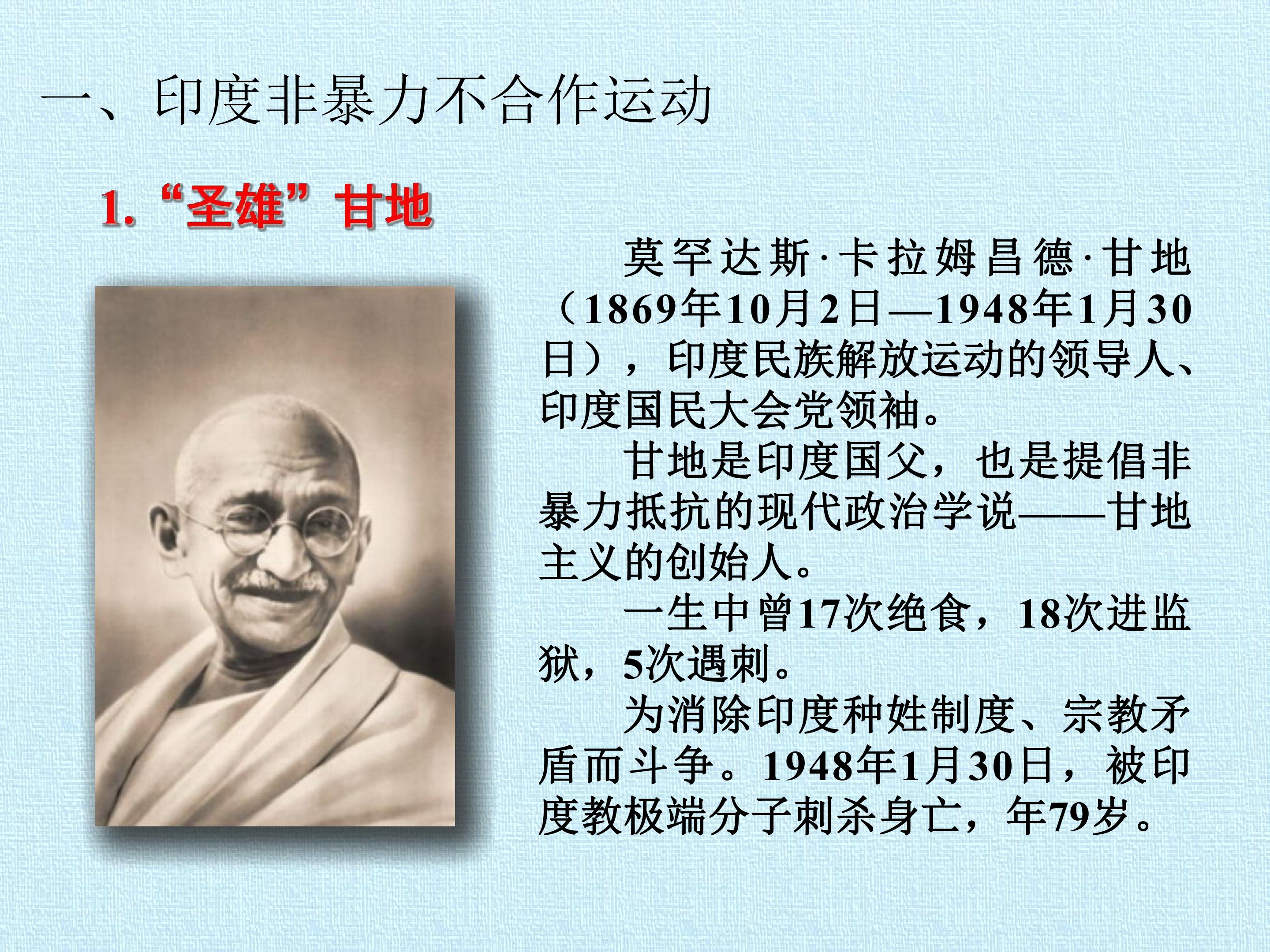 一、印度非暴力不合作运动

1.“圣雄”甘地

莫罕达斯·卡拉姆昌德·甘地（1869年10月2日—1948年1月30日），印度民族解放运动的领导人、印度国民大会党领袖。

甘地是印度国父，也是提倡非暴力抵抗的现代政治学说——甘地主义的创始人。

一生中曾17次绝食，18次进监狱，5次遇刺。

为消除印度种姓制度、宗教矛盾而斗争。1948年1月30日，被印度教极端分子刺杀身亡，年79岁。